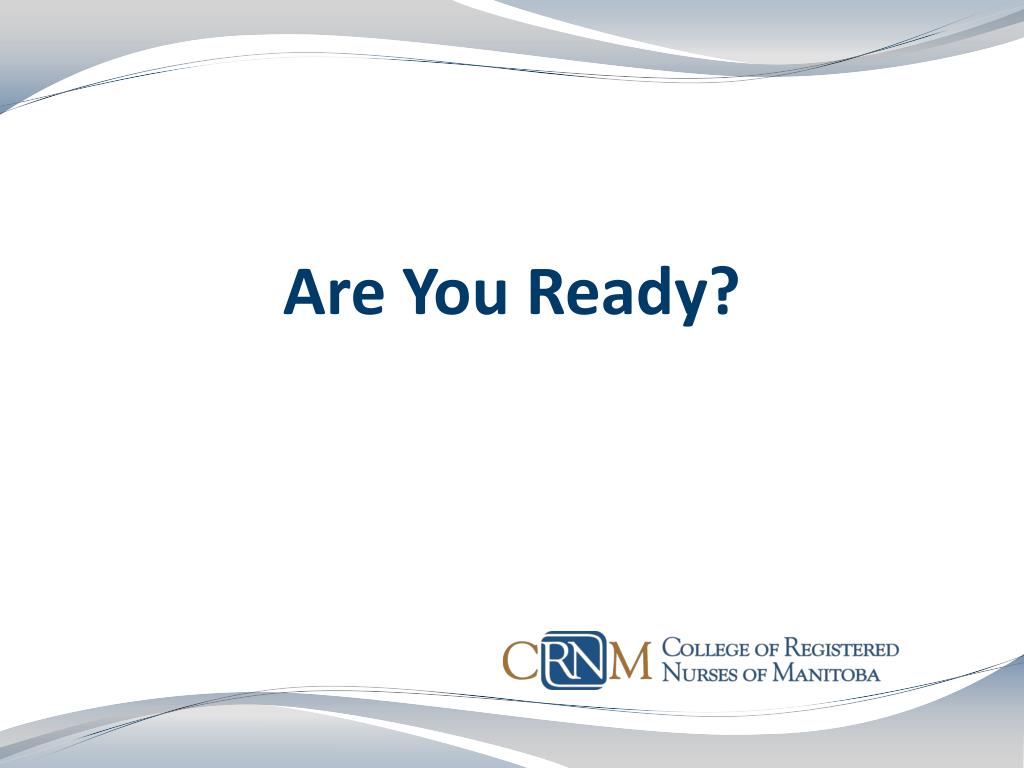 Are You Ready?

CRNM College of Registered Nurses of Manitoba